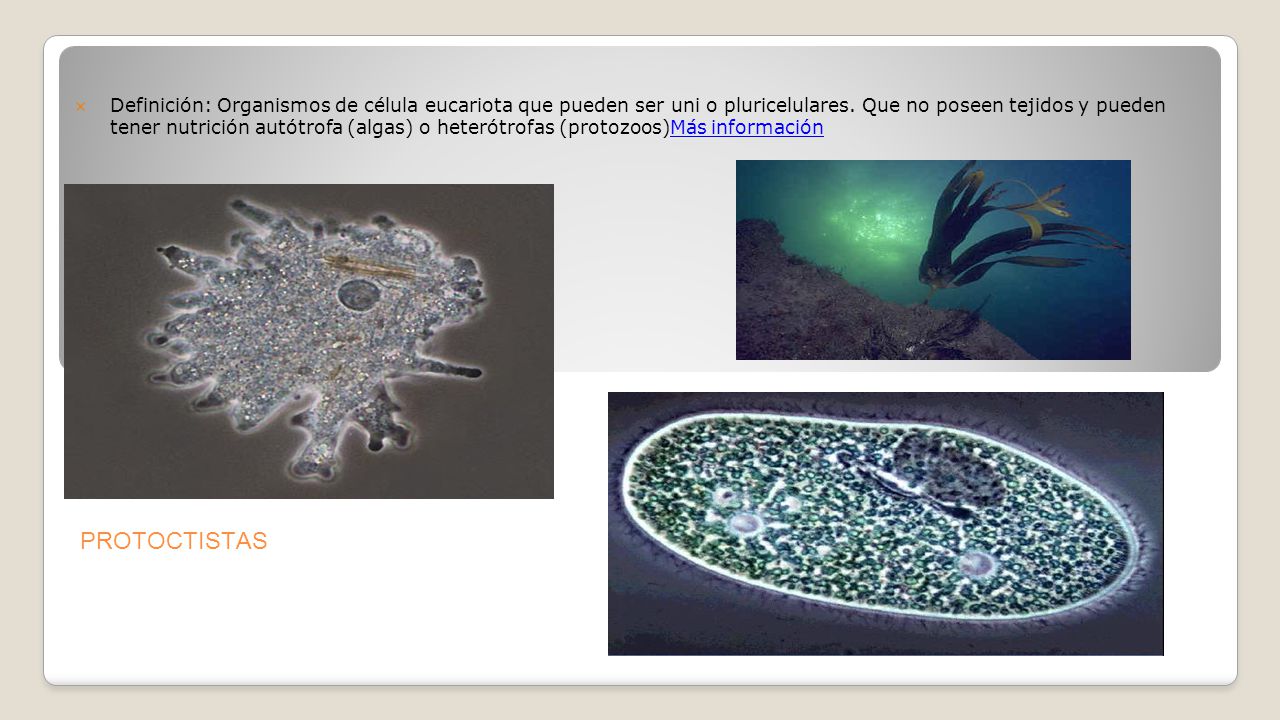 Definición: Organismos de célula eucariota que pueden ser uni o pluricelulares. Que no poseen tejidos y pueden tener nutrición autótrofa (algas) o heterótrofas (protozoos)Más información

PROTOCTISTAS